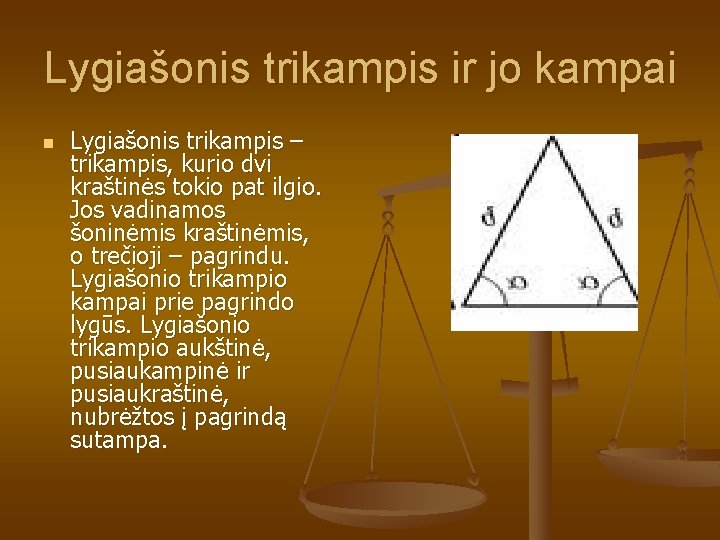 Lygiašonis trikampis ir jo kampai

Lygiašonis trikampis – trikampis, kurio dvi kraštinės tokio pat ilgio. Jos vadinamos šoninėmis kraštinėmis, o trečioji – pagrindu. Lygiašonio trikampio kampai prie pagrindo lygūs. Lygiašonio trikampio aukštinė, pusiaukampinė ir pusiaukraštinė, nubrėžtos į pagrindą sutampa.

$b$ $b$ $\alpha$ $\alpha$